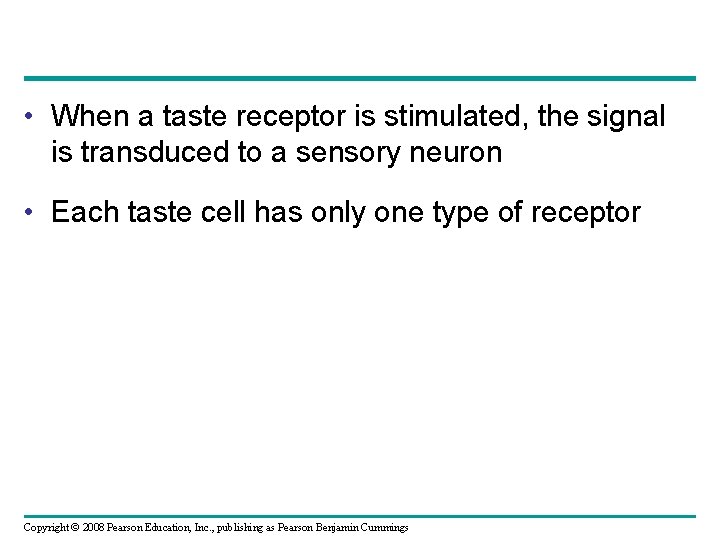 • When a taste receptor is stimulated, the signal is transduced to a sensory neuron

• Each taste cell has only one type of receptor

Copyright © 2008 Pearson Education, Inc., publishing as Pearson Benjamin Cummings